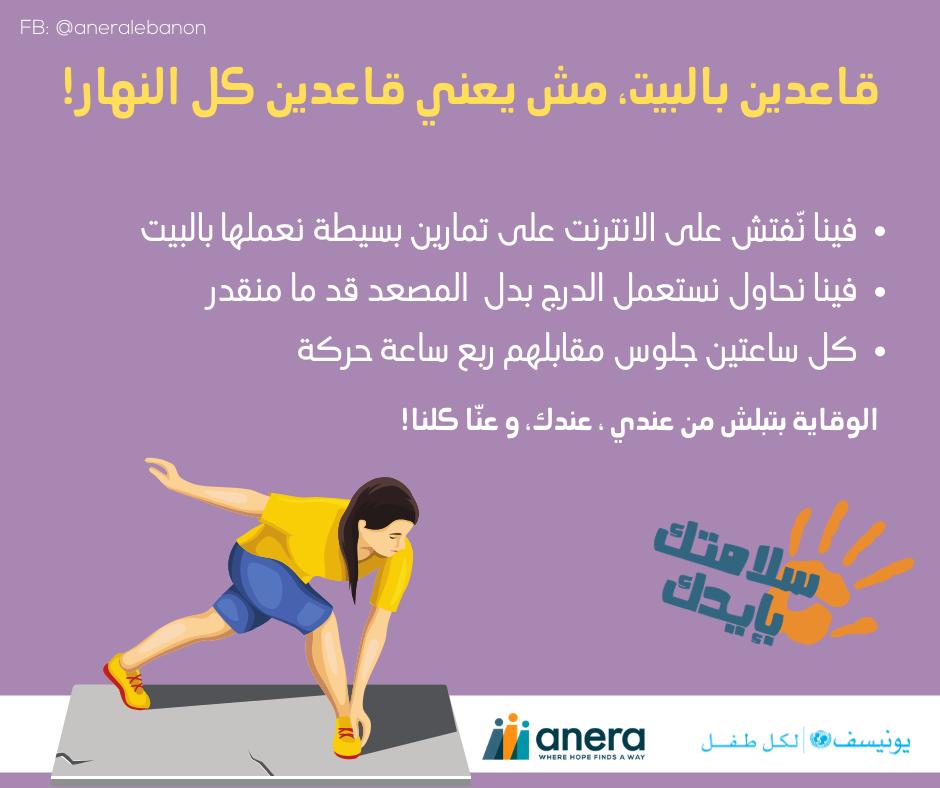 FB: @aneralebanon

قاعدين بالبيت، مش يعني قاعدين كل النهار!

• فينا نّفتش على الانترنت على تمارين بسيطة نعملها بالبيت
• فينا نحاول نستعمل الدرج بدل المصعد قد ما منقدر
• كل ساعتين جلوس مقابلهم ربع ساعة حركة

الوقاية بتبلش من عندي ، عندك، و عنّا كلنا!

سلامتك بإيدك

anera
WHERE HOPE FINDS A WAY

يونيسف | لكل طفل